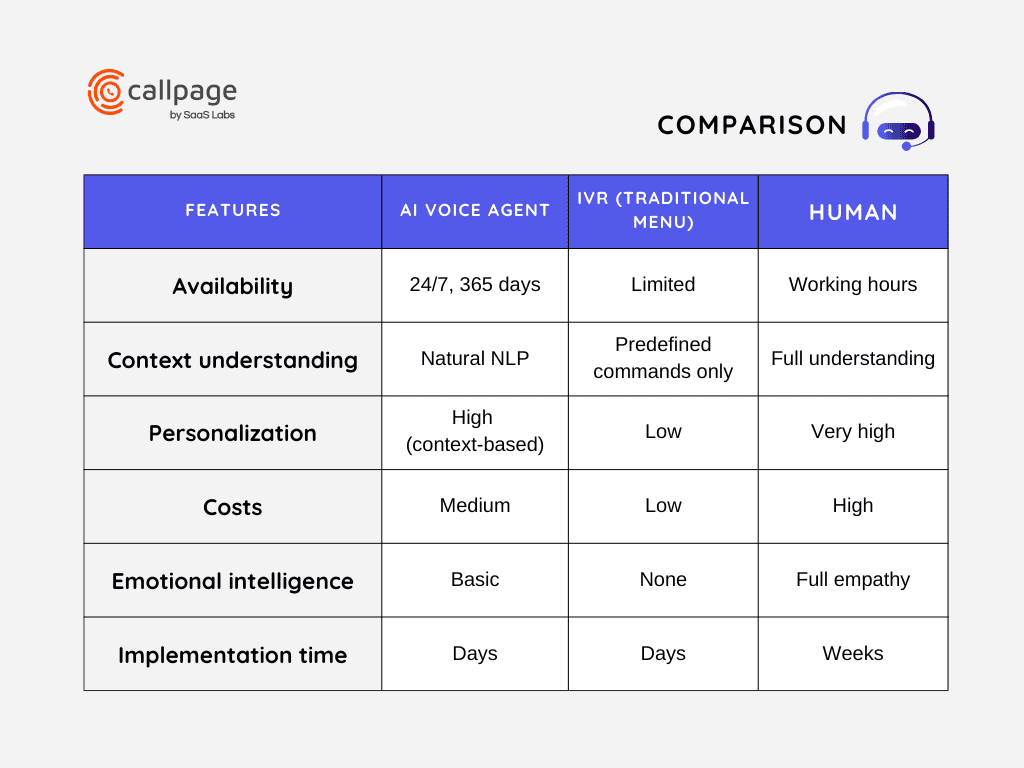 callpage
by SaaS Labs

COMPARISON

| FEATURES | AI VOICE AGENT | IVR (TRADITIONAL MENU) | HUMAN |
|---|---|---|---|
| Availability | 24/7, 365 days | Limited | Working hours |
| Context understanding | Natural NLP | Predefined commands only | Full understanding |
| Personalization | High (context-based) | Low | Very high |
| Costs | Medium | Low | High |
| Emotional intelligence | Basic | None | Full empathy |
| Implementation time | Days | Days | Weeks |